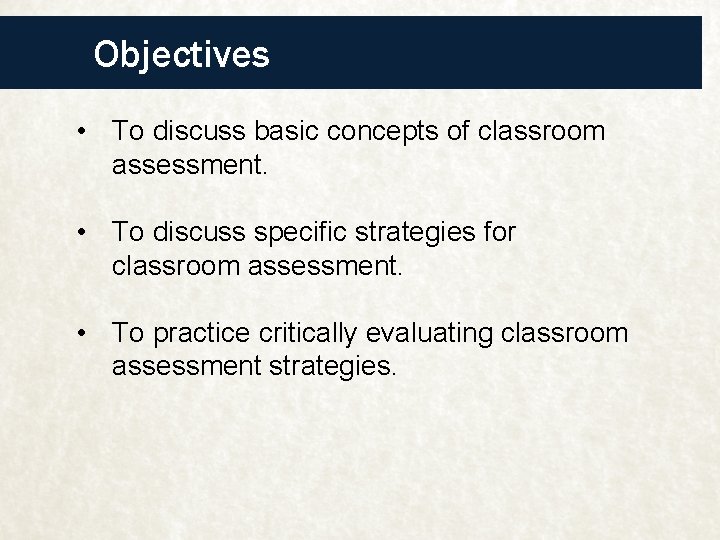 Objectives

• To discuss basic concepts of classroom assessment.

• To discuss specific strategies for classroom assessment.

• To practice critically evaluating classroom assessment strategies.